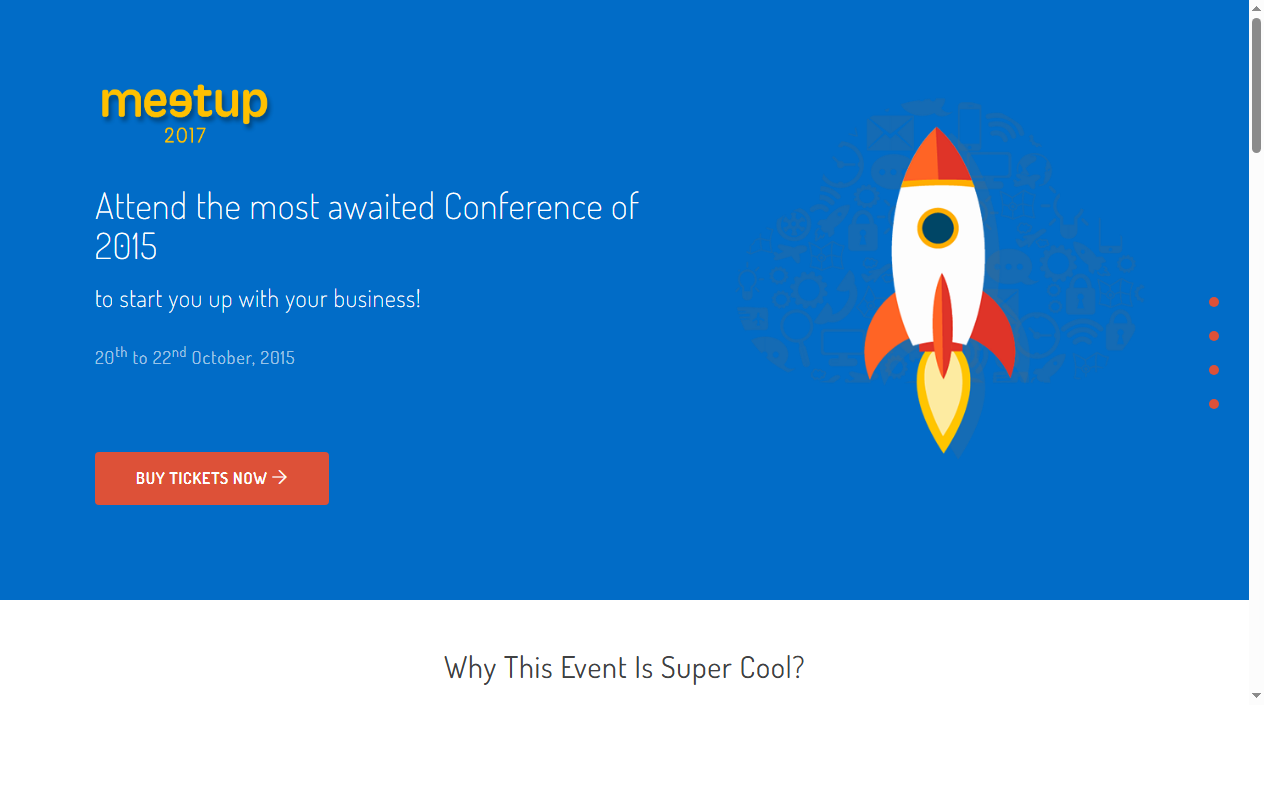 meetup
2017

Attend the most awaited Conference of 2015

to start you up with your business!

20$^{th}$ to 22$^{nd}$ October, 2015

BUY TICKETS NOW →

Why This Event Is Super Cool?